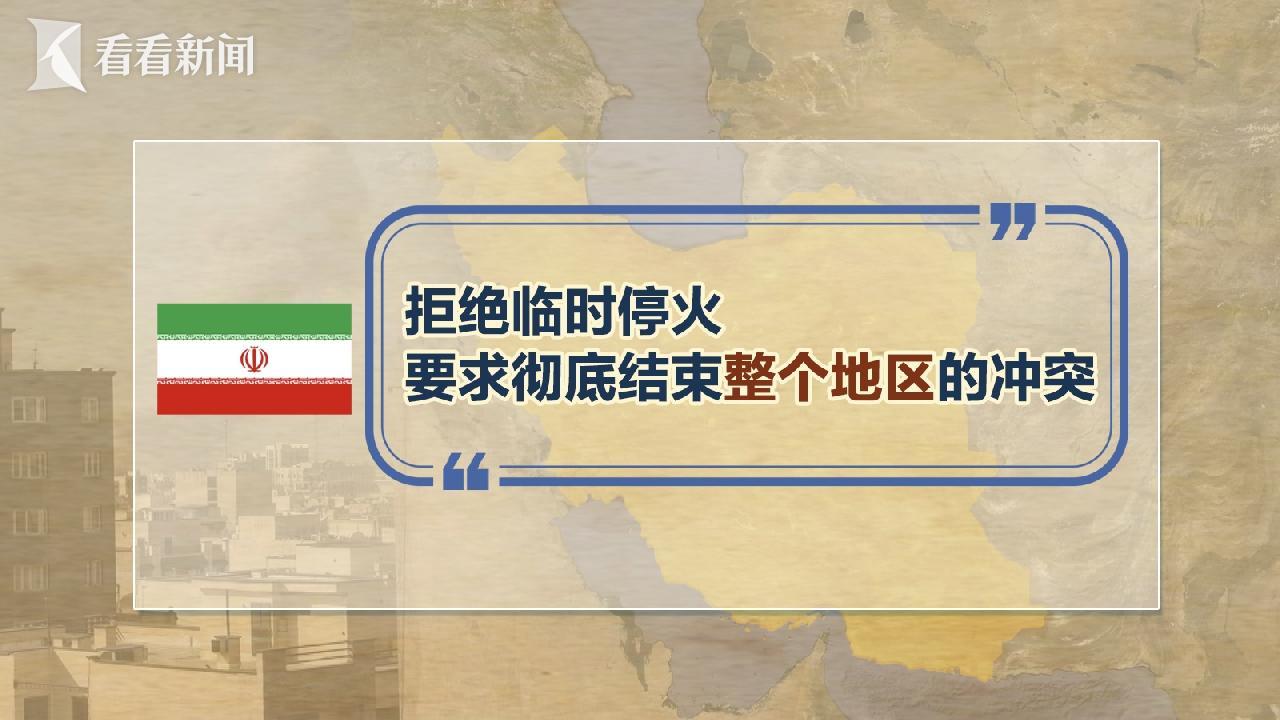 看看新闻

拒绝临时停火
要求彻底结束整个地区的冲突